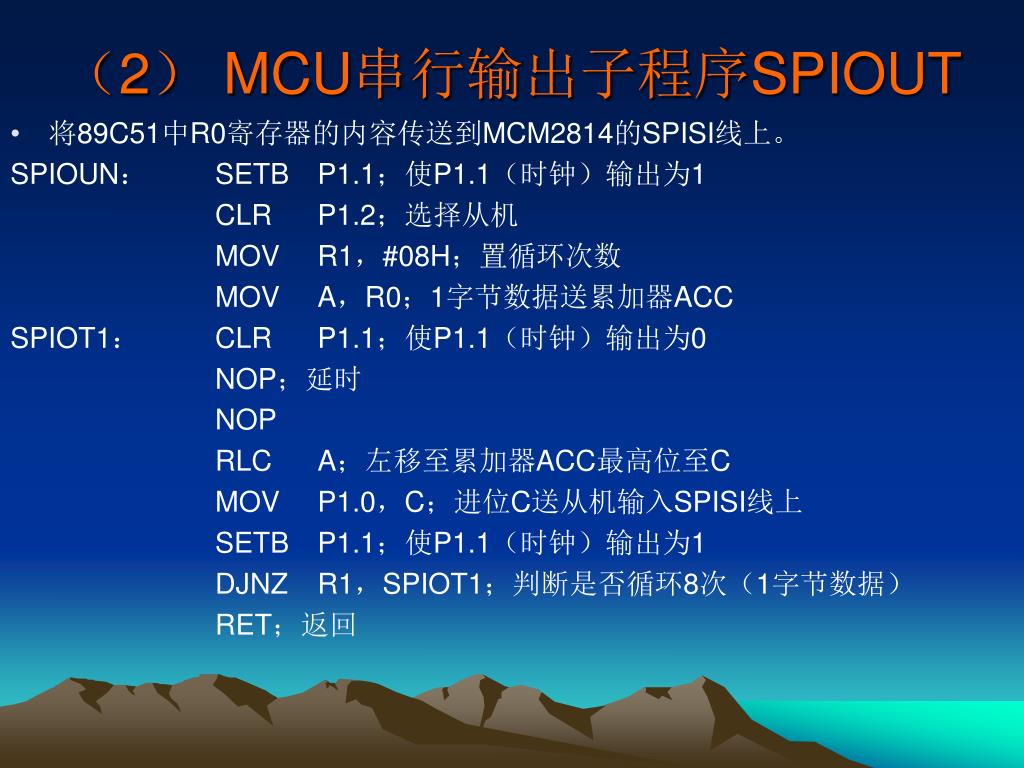 （2） MCU串行输出子程序SPIOUT

• 将89C51中R0寄存器的内容传送到MCM2814的SPISI线上。

SPIOUN： SETB P1.1；使P1.1（时钟）输出为1
CLR P1.2；选择从机
MOV R1，#08H；置循环次数
MOV A，R0；1字节数据送累加器ACC
SPIOT1： CLR P1.1；使P1.1（时钟）输出为0
NOP；延时
NOP
RLC A；左移至累加器ACC最高位至C
MOV P1.0，C；进位C送从机输入SPISI线上
SETB P1.1；使P1.1（时钟）输出为1
DJNZ R1，SPIOT1；判断是否循环8次（1字节数据）
RET；返回